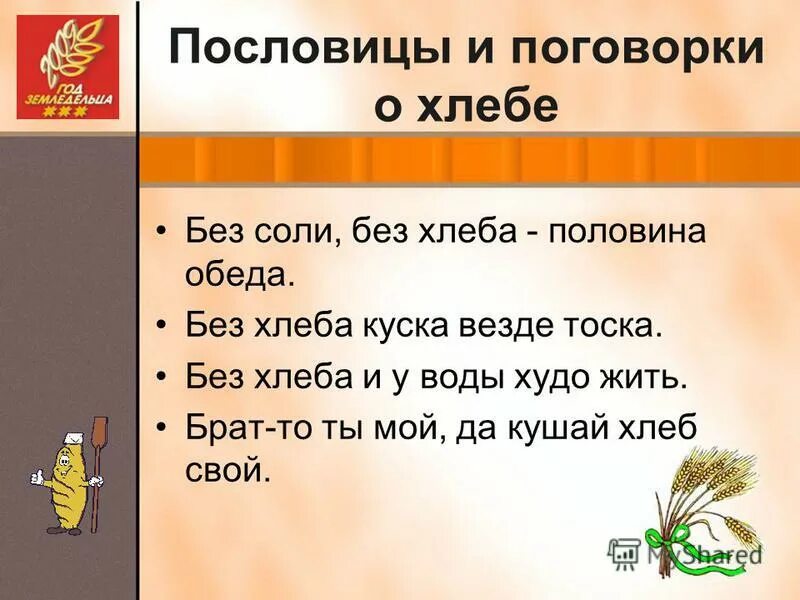 2009 ГОД ЗЕМЛЕДЕЛЬЦА

Пословицы и поговорки о хлебе

• Без соли, без хлеба - половина обеда.
• Без хлеба куска везде тоска.
• Без хлеба и у воды худо жить.
• Брат-то ты мой, да кушай хлеб свой.

MyShared